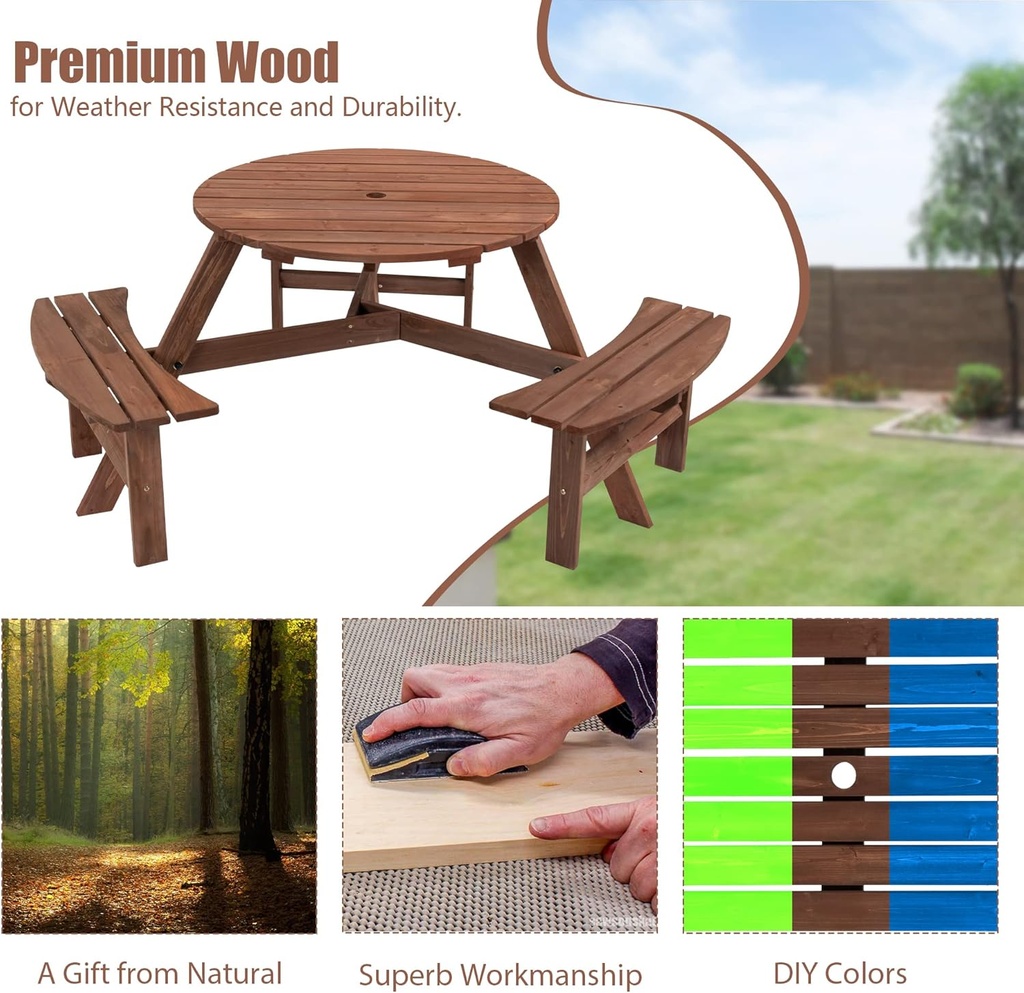 Premium Wood
for Weather Resistance and Durability.

A Gift from Natural

Superb Workmanship

DIY Colors